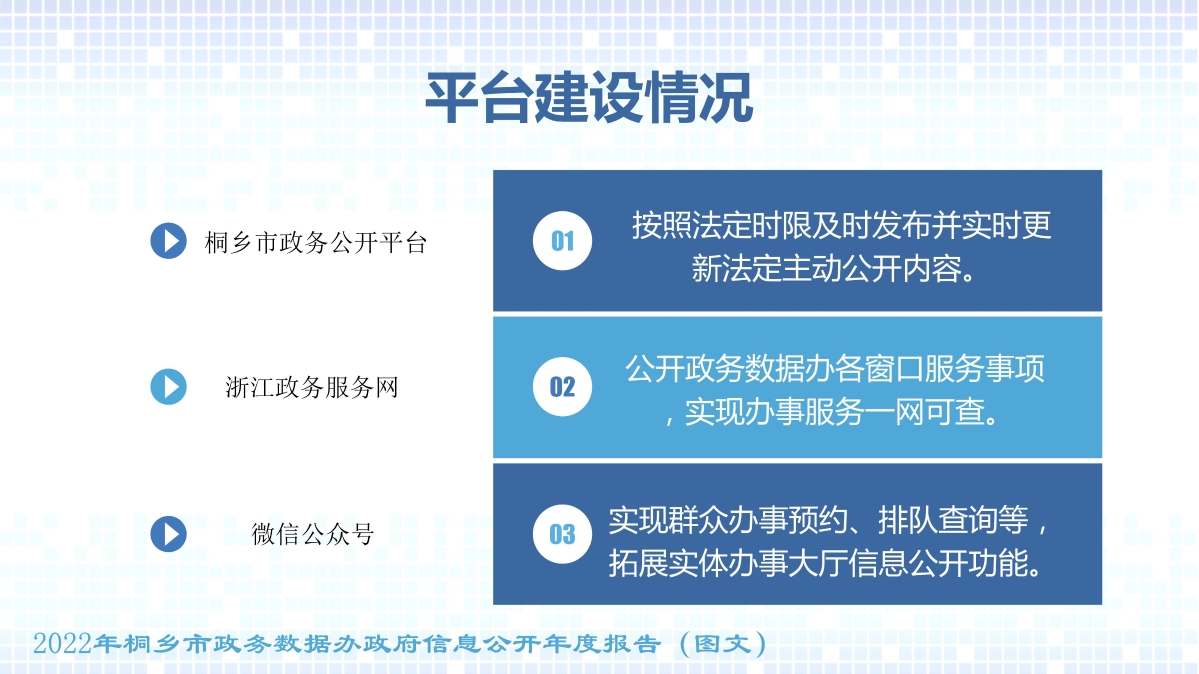 平台建设情况

桐乡市政务公开平台

01 按照法定时限及时发布并实时更新法定主动公开内容。

浙江政务服务网

02 公开政务数据办各窗口服务事项，实现办事服务一网可查。

微信公众号

03 实现群众办事预约、排队查询等，拓展实体办事大厅信息公开功能。

2022年桐乡市政务数据办政府信息公开年度报告（图文）